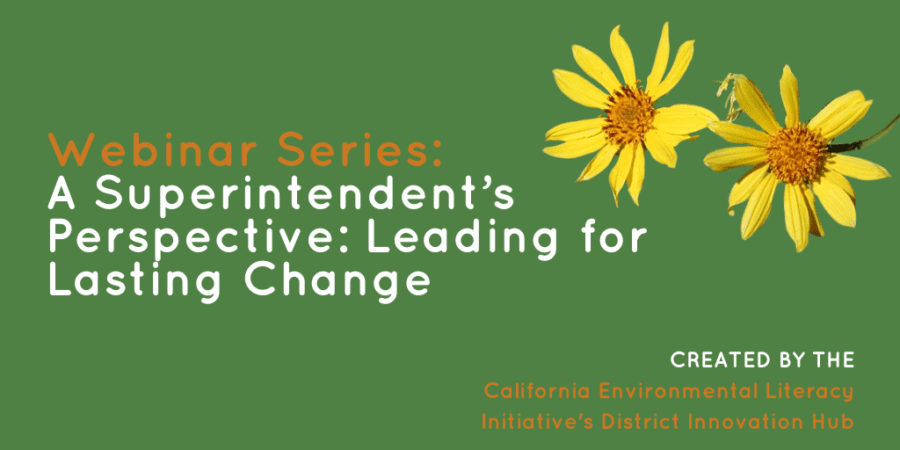 Webinar Series:
A Superintendent's Perspective: Leading for Lasting Change

CREATED BY THE
California Environmental Literacy Initiative's District Innovation Hub